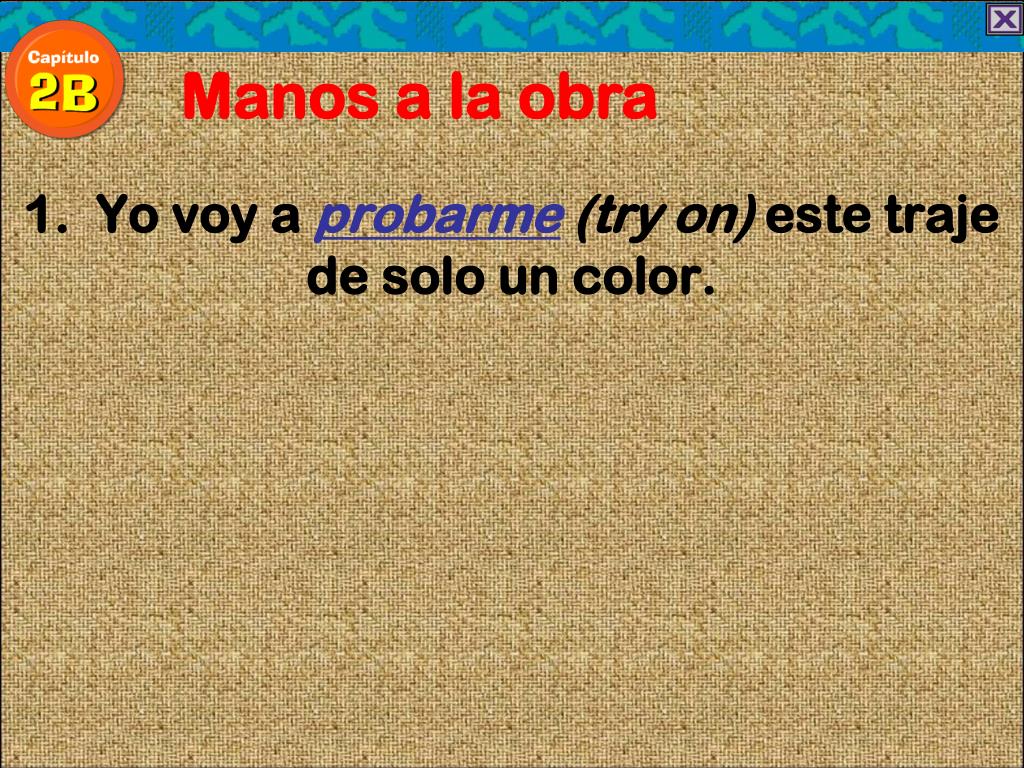 Capítulo
2B

Manos a la obra

1. Yo voy a probarme (try on) este traje de solo un color.